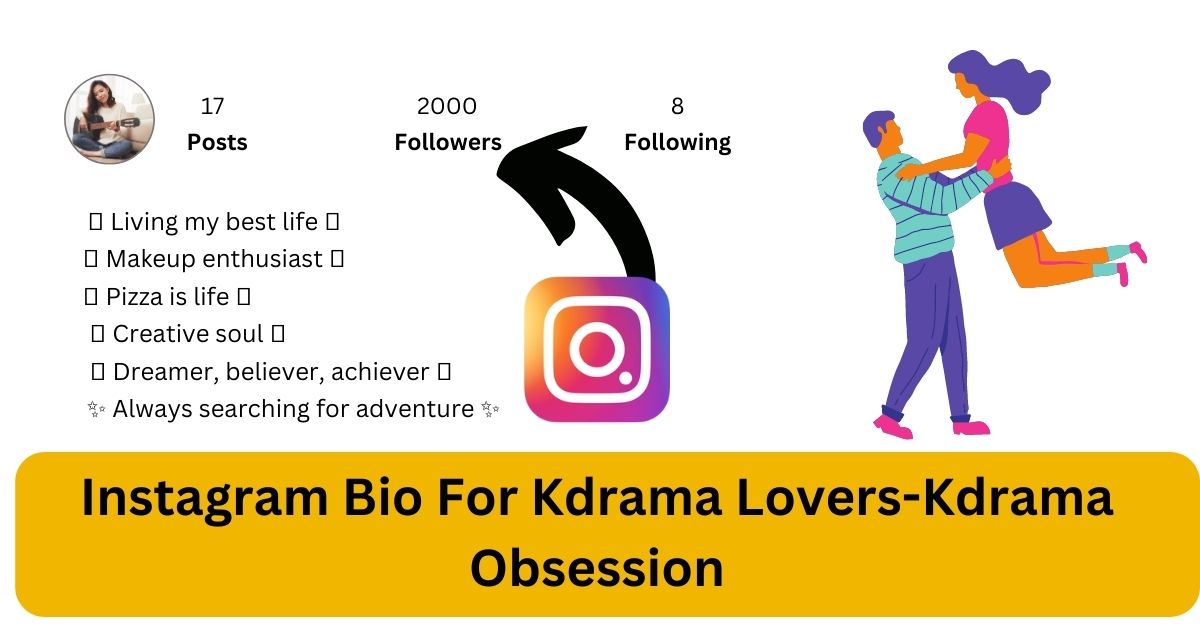 17
Posts

2000
Followers

8
Following

▯ Living my best life ▯
▯ Makeup enthusiast ▯
▯ Pizza is life ▯
▯ Creative soul ▯
▯ Dreamer, believer, achiever ▯
✨ Always searching for adventure ✨

Instagram Bio For Kdrama Lovers-Kdrama Obsession